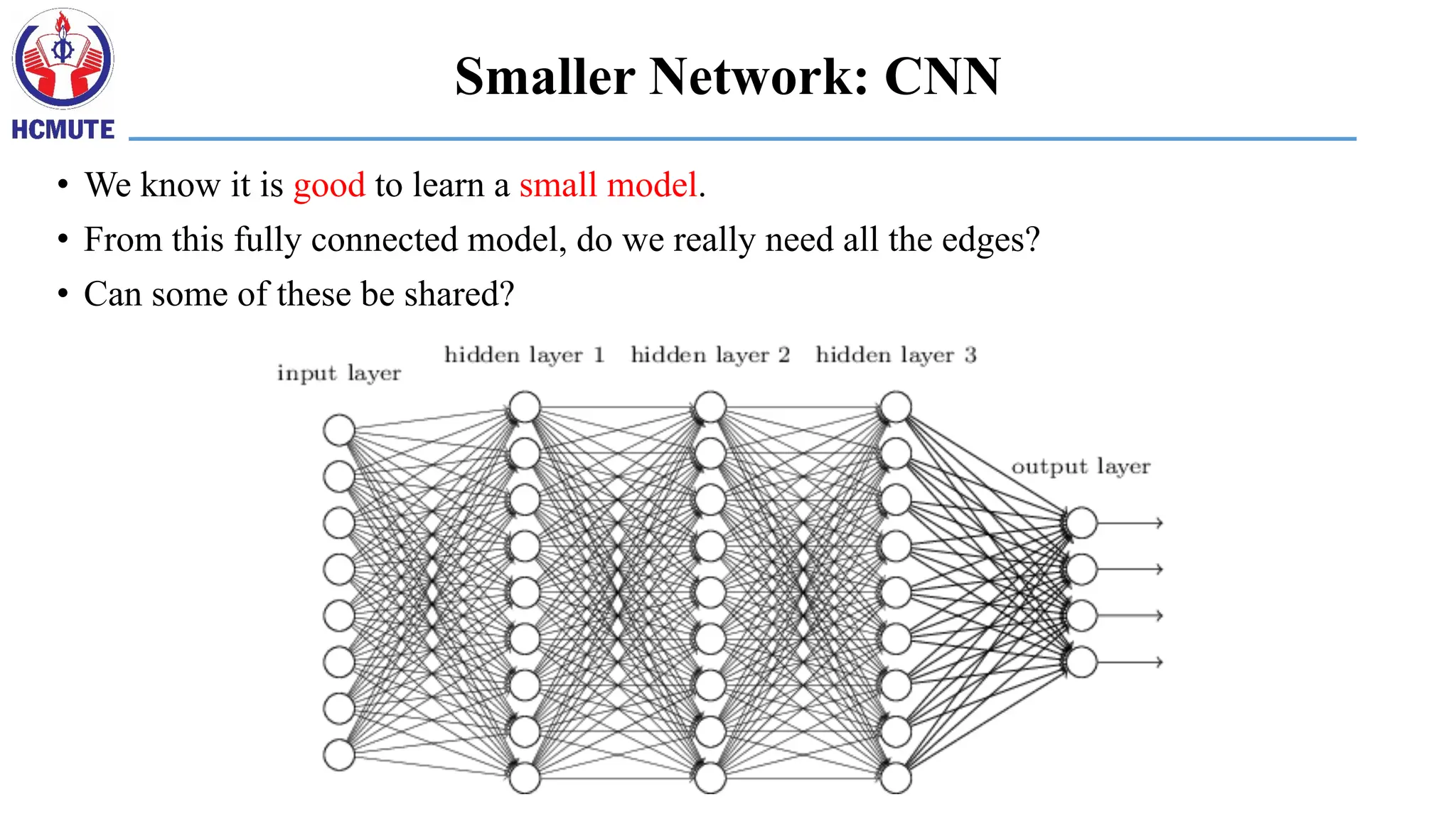 HCMUTE

Smaller Network: CNN

• We know it is good to learn a small model.
• From this fully connected model, do we really need all the edges?
• Can some of these be shared?

input layer
hidden layer 1
hidden layer 2
hidden layer 3
output layer